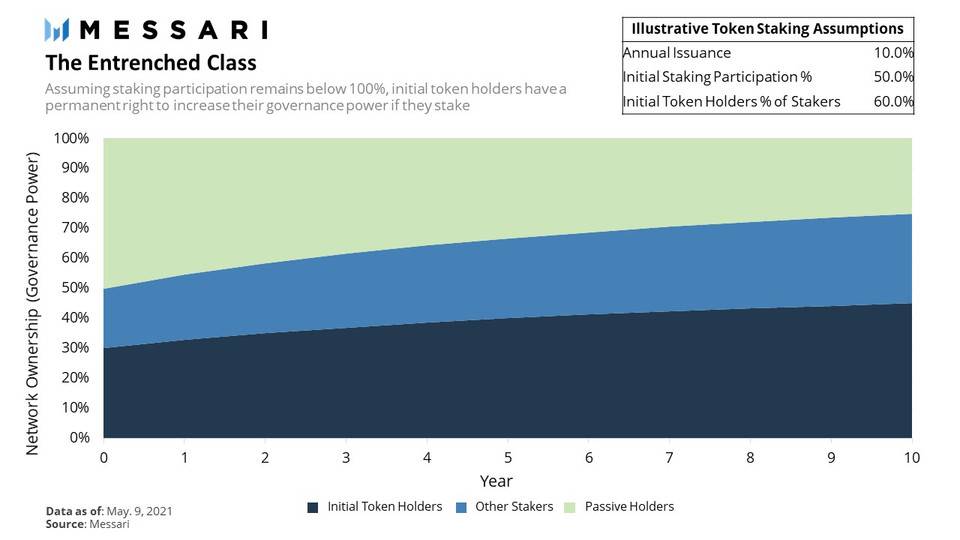 MESSARI

The Entrenched Class

Assuming staking participation remains below 100%, initial token holders have a permanent right to increase their governance power if they stake

| Illustrative Token Staking Assumptions | |
|---|---|
| Annual Issuance | 10.0% |
| Initial Staking Participation % | 50.0% |
| Initial Token Holders % of Stakers | 60.0% |

Network Ownership (Governance Power)

100%
90%
80%
70%
60%
50%
40%
30%
20%
10%
0%

0 1 2 3 4 5 6 7 8 9 10

Year

Initial Token Holders Other Stakers Passive Holders

Data as of: May. 9, 2021
Source: Messari